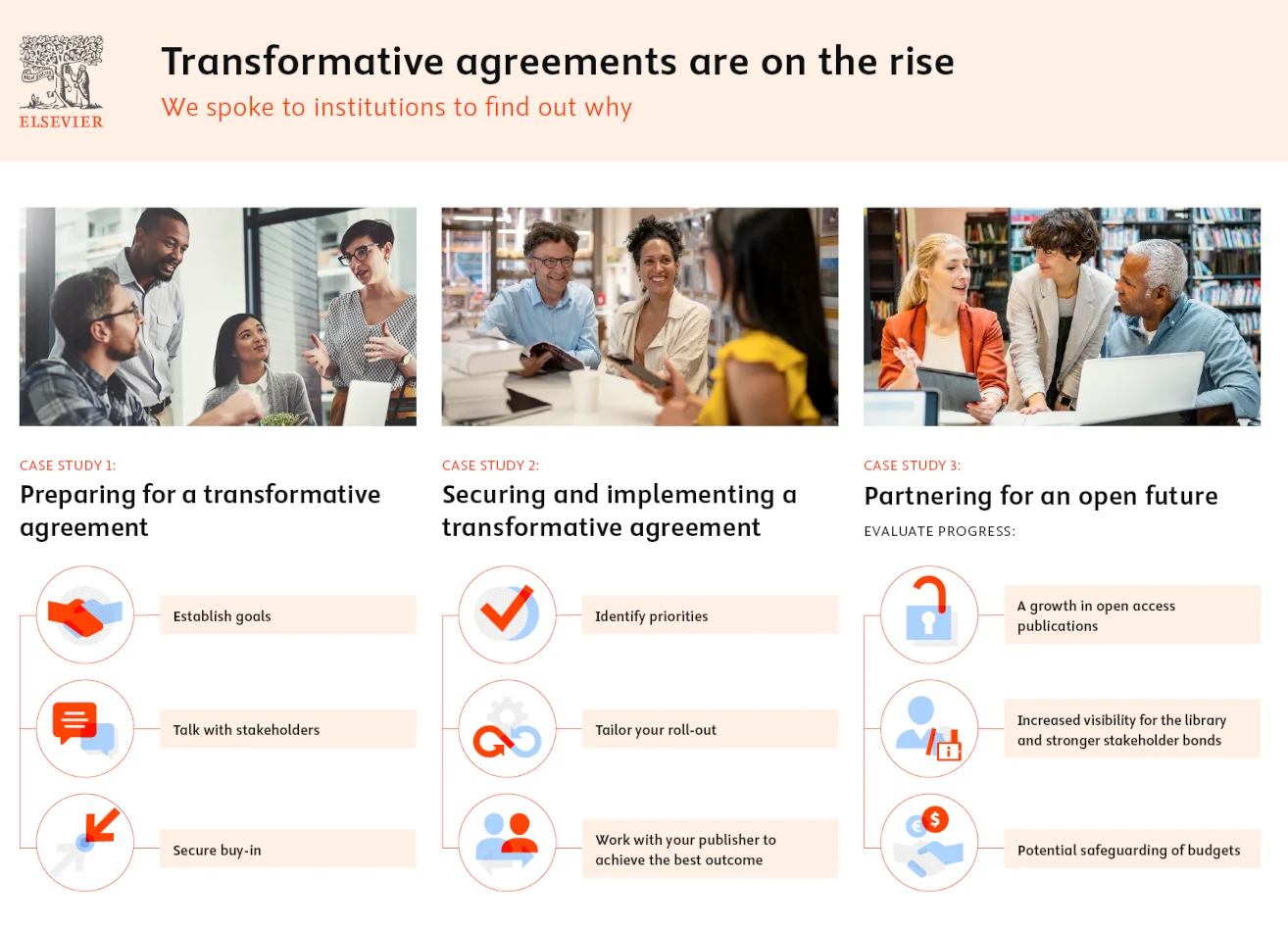 ELSEVIER

Transformative agreements are on the rise

We spoke to institutions to find out why

CASE STUDY 1:

Preparing for a transformative agreement

Establish goals

Talk with stakeholders

Secure buy-in

CASE STUDY 2:

Securing and implementing a transformative agreement

Identify priorities

Tailor your roll-out

Work with your publisher to achieve the best outcome

CASE STUDY 3:

Partnering for an open future

EVALUATE PROGRESS:

A growth in open access publications

Increased visibility for the library and stronger stakeholder bonds

Potential safeguarding of budgets